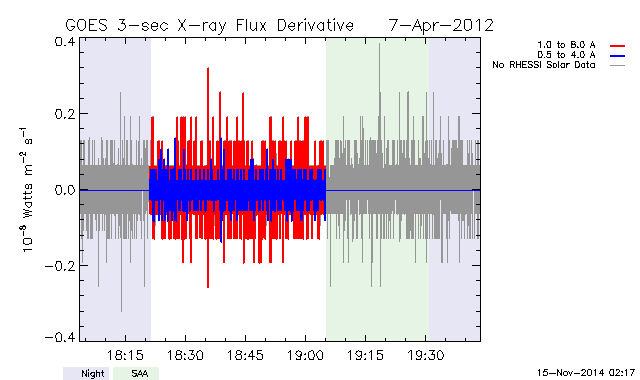 GOES 3-sec X-ray Flux Derivative 7-Apr-2012

1.0 to 8.0 A
0.5 to 4.0 A
No RHESSI Solar Data

$10^{-8}$ Watts $m^{-2}$ $s^{-1}$

0.4
0.2
0.0
−0.2
−0.4

18:15
18:30
18:45
19:00
19:15
19:30

Night
SAA

15-Nov-2014 02:17